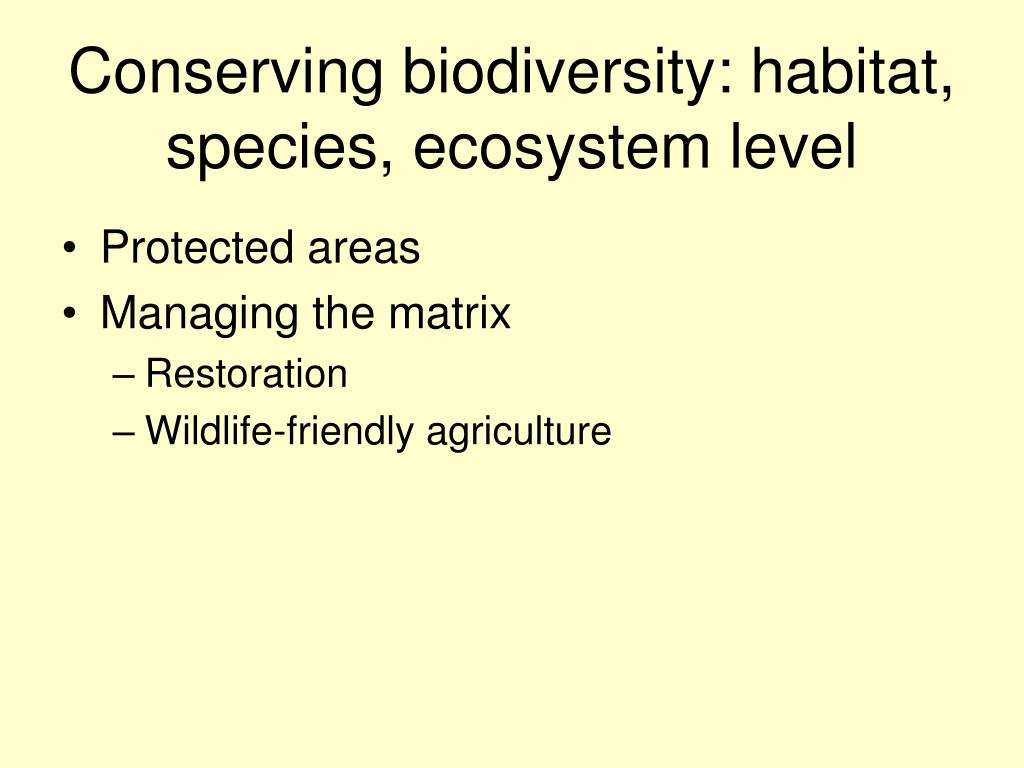 Conserving biodiversity: habitat, species, ecosystem level

• Protected areas
• Managing the matrix
  – Restoration
  – Wildlife-friendly agriculture